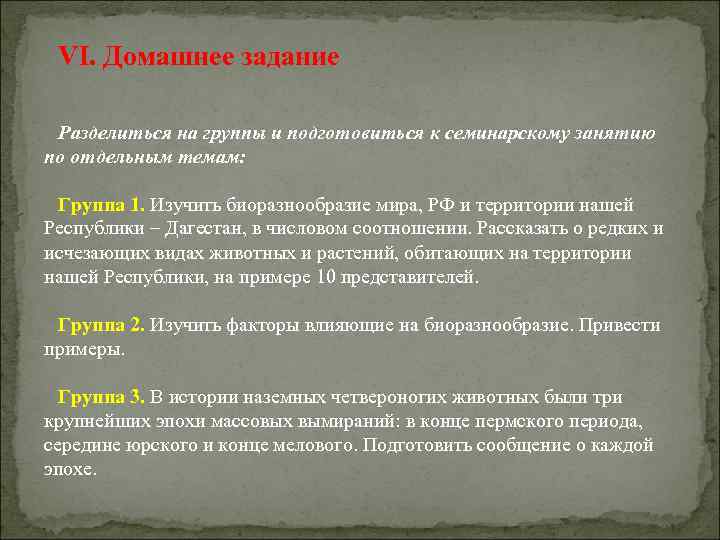 VI. Домашнее задание

Разделиться на группы и подготовиться к семинарскому занятию по отдельным темам:

Группа 1. Изучить биоразнообразие мира, РФ и территории нашей Республики – Дагестан, в числовом соотношении. Рассказать о редких и исчезающих видах животных и растений, обитающих на территории нашей Республики, на примере 10 представителей.

Группа 2. Изучить факторы влияющие на биоразнообразие. Привести примеры.

Группа 3. В истории наземных четвероногих животных были три крупнейших эпохи массовых вымираний: в конце пермского периода, середине юрского и конце мелового. Подготовить сообщение о каждой эпохе.